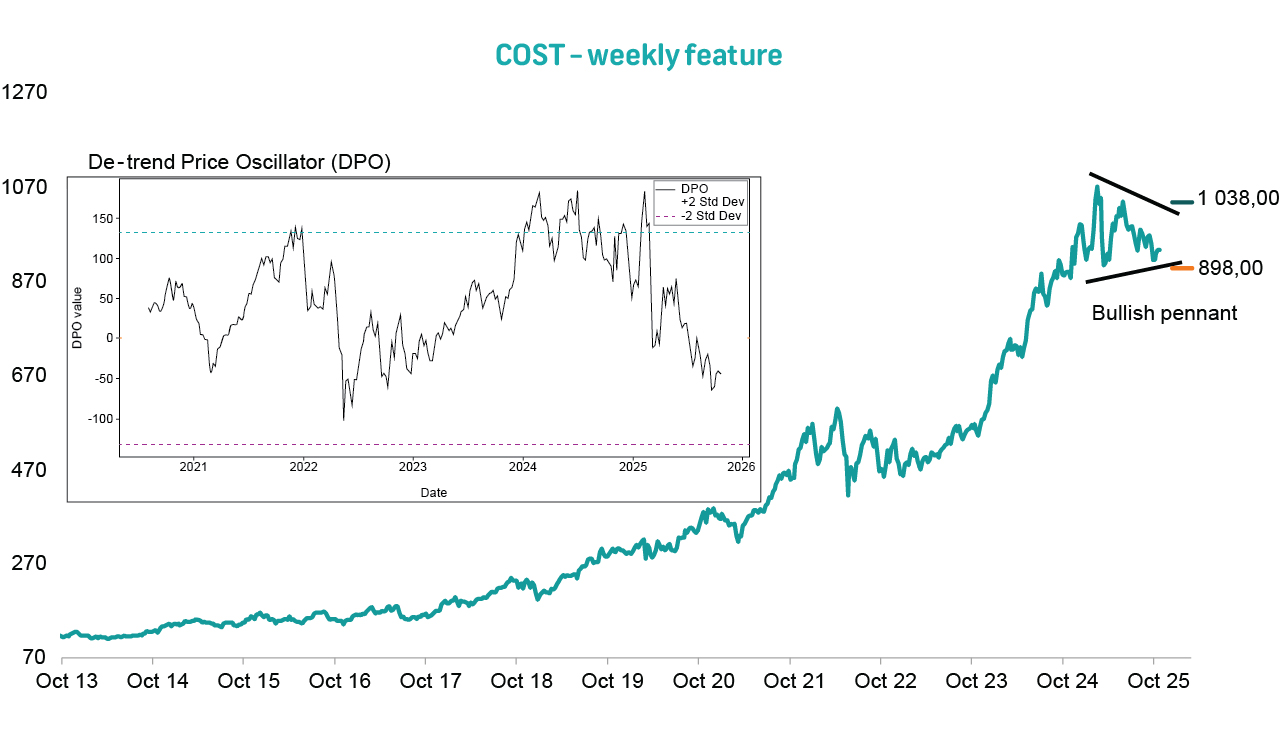 COST – weekly feature

1270
1070
870
670
470
270
70

De-trend Price Oscillator (DPO)

DPO
+2 Std Dev
-2 Std Dev

DPO value
150
100
50
0
-50
-100

2021 2022 2023 2024 2025 2026
Date

1 038,00
898,00
Bullish pennant

Oct 13 Oct 14 Oct 15 Oct 16 Oct 17 Oct 18 Oct 19 Oct 20 Oct 21 Oct 22 Oct 23 Oct 24 Oct 25